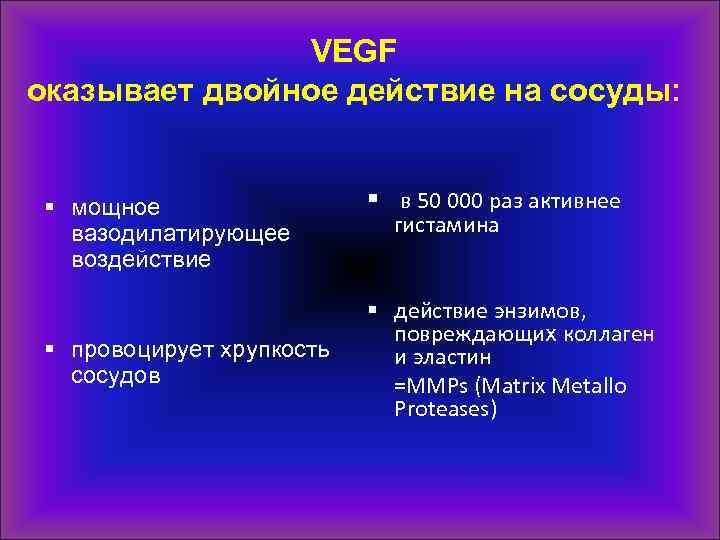 VEGF
оказывает двойное действие на сосуды:

▪ мощное вазодилатирующее воздействие

▪ провоцирует хрупкость сосудов

▪ в 50 000 раз активнее гистамина

▪ действие энзимов, повреждающих коллаген и эластин
=MMPs (Matrix Metallo Proteases)